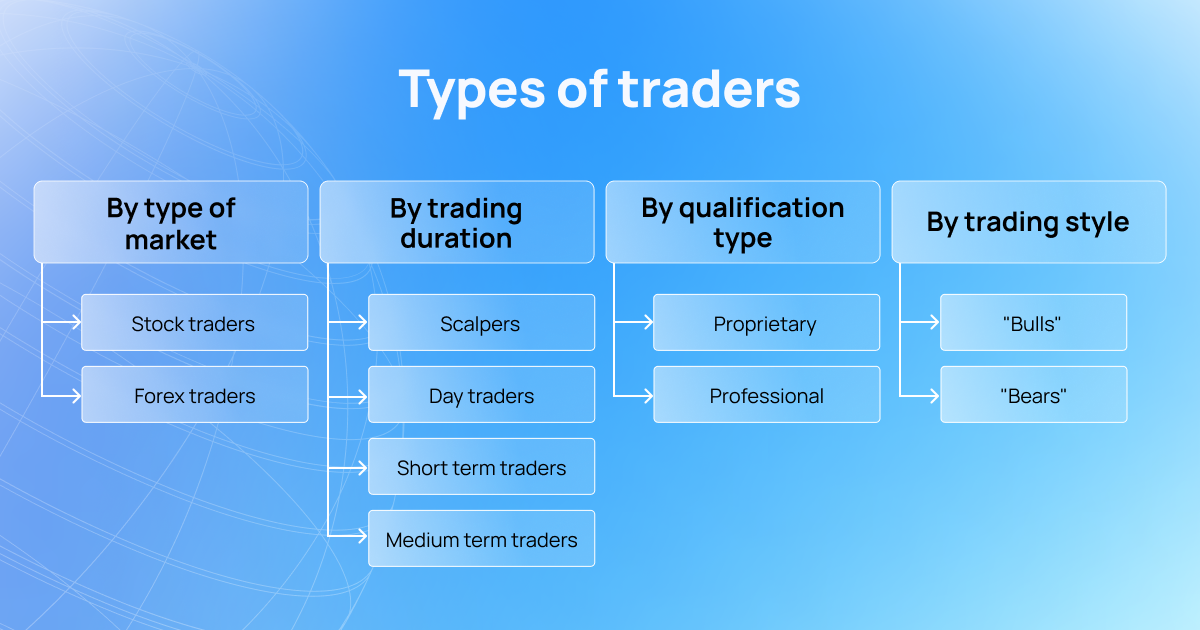 Types of traders

By type of market

Stock traders

Forex traders

By trading duration

Scalpers

Day traders

Short term traders

Medium term traders

By qualification type

Proprietary

Professional

By trading style

"Bulls"

"Bears"